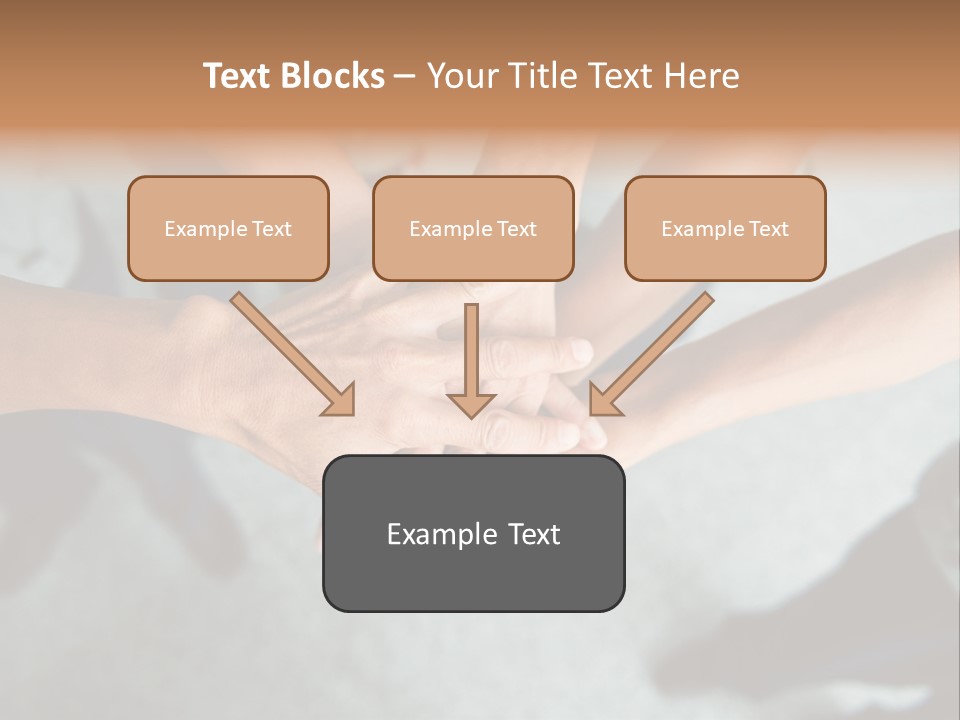 Text Blocks – Your Title Text Here

Example Text

Example Text

Example Text

Example Text